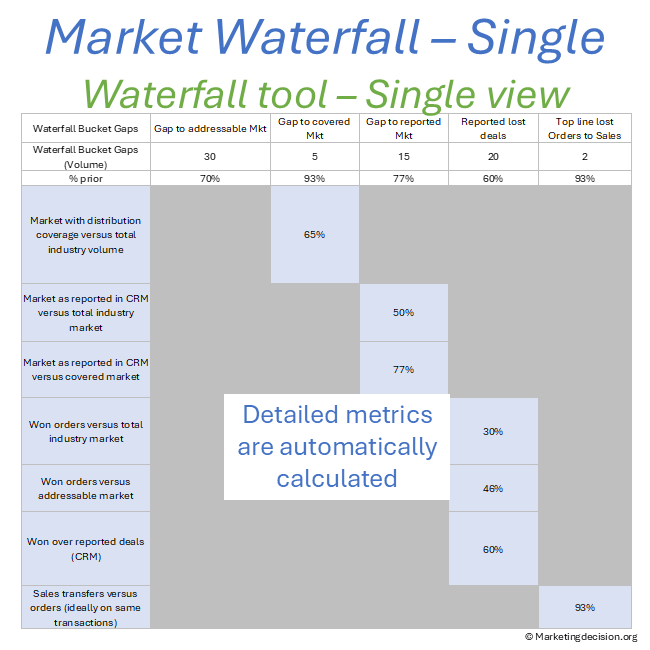 Market Waterfall – Single

Waterfall tool – Single view

| Waterfall Bucket Gaps | Gap to addressable Mkt | Gap to covered Mkt | Gap to reported Mkt | Reported lost deals | Top line lost Orders to Sales |
|---|---|---|---|---|---|
| Waterfall Bucket Gaps (Volume) | 30 | 5 | 15 | 20 | 2 |
| % prior | 70% | 93% | 77% | 60% | 93% |
| Market with distribution coverage versus total industry volume | | 65% | | | |
| Market as reported in CRM versus total industry market | | | 50% | | |
| Market as reported in CRM versus covered market | | | 77% | | |
| Won orders versus total industry market | | | | 30% | |
| Won orders versus addressable market | | | | 46% | |
| Won over reported deals (CRM) | | | | 60% | |
| Sales transfers versus orders (ideally on same transactions) | | | | | 93% |

Detailed metrics are automatically calculated

© Marketingdecision.org